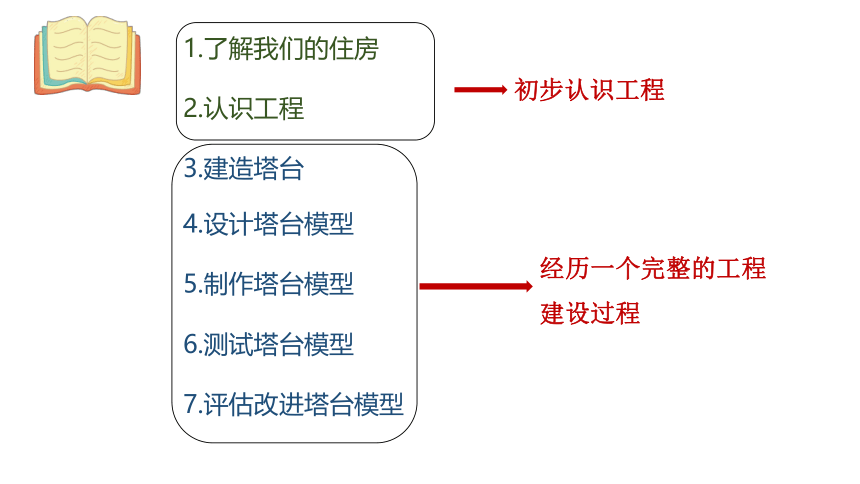 1.了解我们的住房

2.认识工程

初步认识工程

3.建造塔台

4.设计塔台模型

5.制作塔台模型

6.测试塔台模型

7.评估改进塔台模型

经历一个完整的工程建设过程